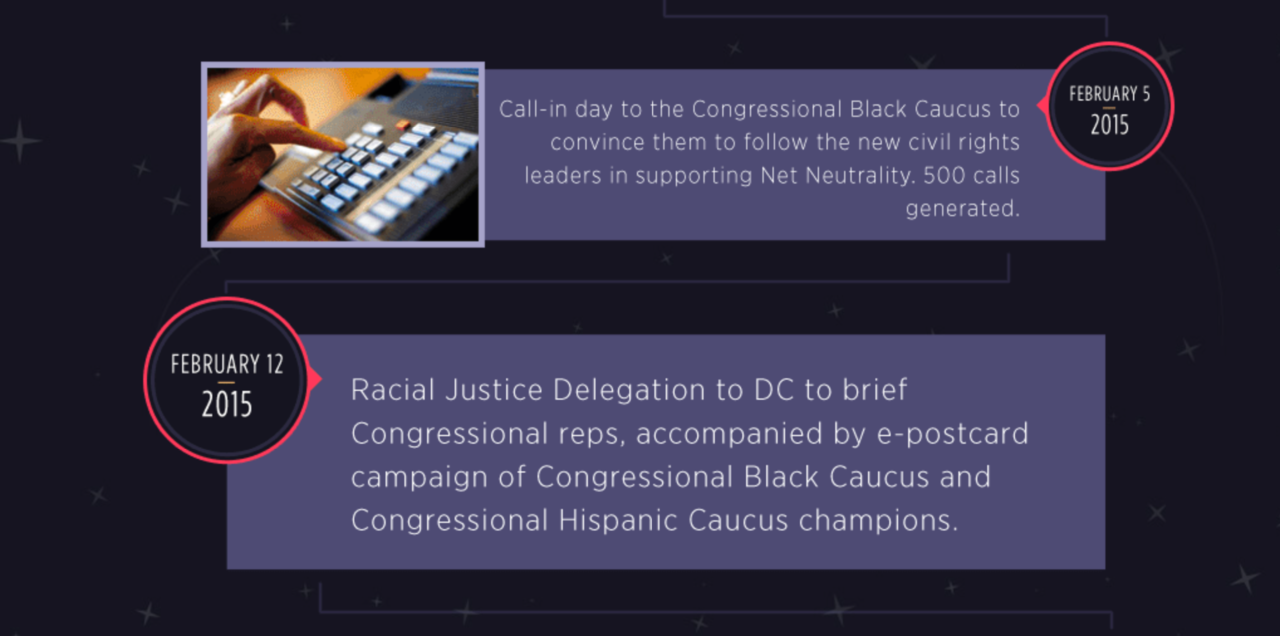 Call-in day to the Congressional Black Caucus to convince them to follow the new civil rights leaders in supporting Net Neutrality. 500 calls generated.

FEBRUARY 5
2015

FEBRUARY 12
2015

Racial Justice Delegation to DC to brief Congressional reps, accompanied by e-postcard campaign of Congressional Black Caucus and Congressional Hispanic Caucus champions.